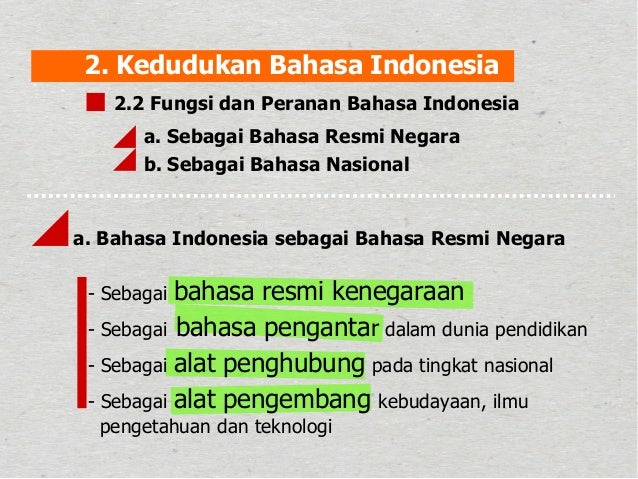 2. Kedudukan Bahasa Indonesia

2.2 Fungsi dan Peranan Bahasa Indonesia

a. Sebagai Bahasa Resmi Negara

b. Sebagai Bahasa Nasional

a. Bahasa Indonesia sebagai Bahasa Resmi Negara

- Sebagai bahasa resmi kenegaraan

- Sebagai bahasa pengantar dalam dunia pendidikan

- Sebagai alat penghubung pada tingkat nasional

- Sebagai alat pengembang kebudayaan, ilmu pengetahuan dan teknologi